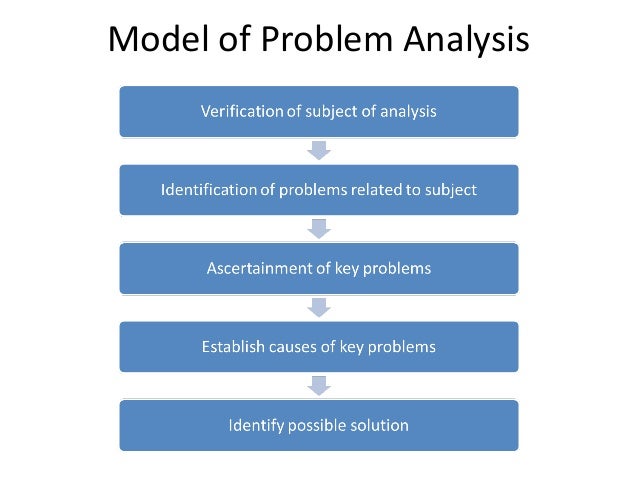 Model of Problem Analysis

Verification of subject of analysis

Identification of problems related to subject

Ascertainment of key problems

Establish causes of key problems

Identify possible solution